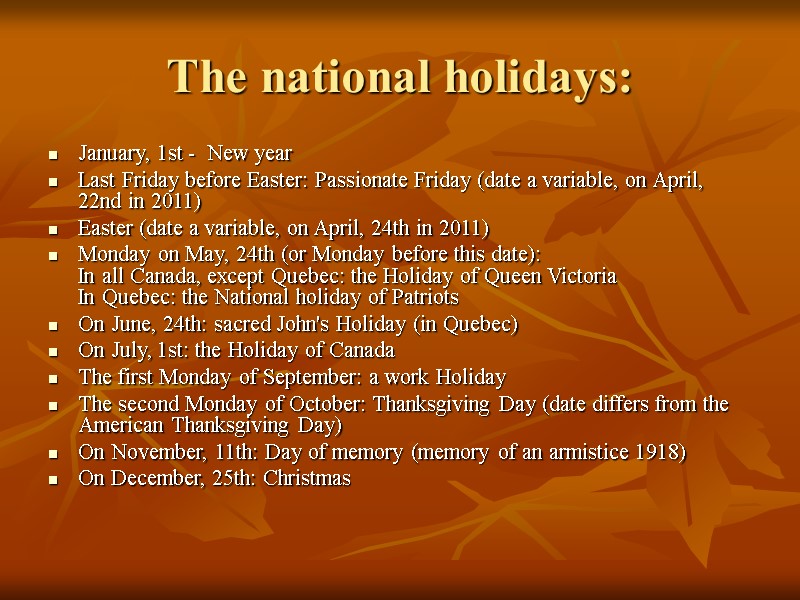 The national holidays:

- January, 1st - New year
- Last Friday before Easter: Passionate Friday (date a variable, on April, 22nd in 2011)
- Easter (date a variable, on April, 24th in 2011)
- Monday on May, 24th (or Monday before this date):
In all Canada, except Quebec: the Holiday of Queen Victoria
In Quebec: the National holiday of Patriots
- On June, 24th: sacred John's Holiday (in Quebec)
- On July, 1st: the Holiday of Canada
- The first Monday of September: a work Holiday
- The second Monday of October: Thanksgiving Day (date differs from the American Thanksgiving Day)
- On November, 11th: Day of memory (memory of an armistice 1918)
- On December, 25th: Christmas